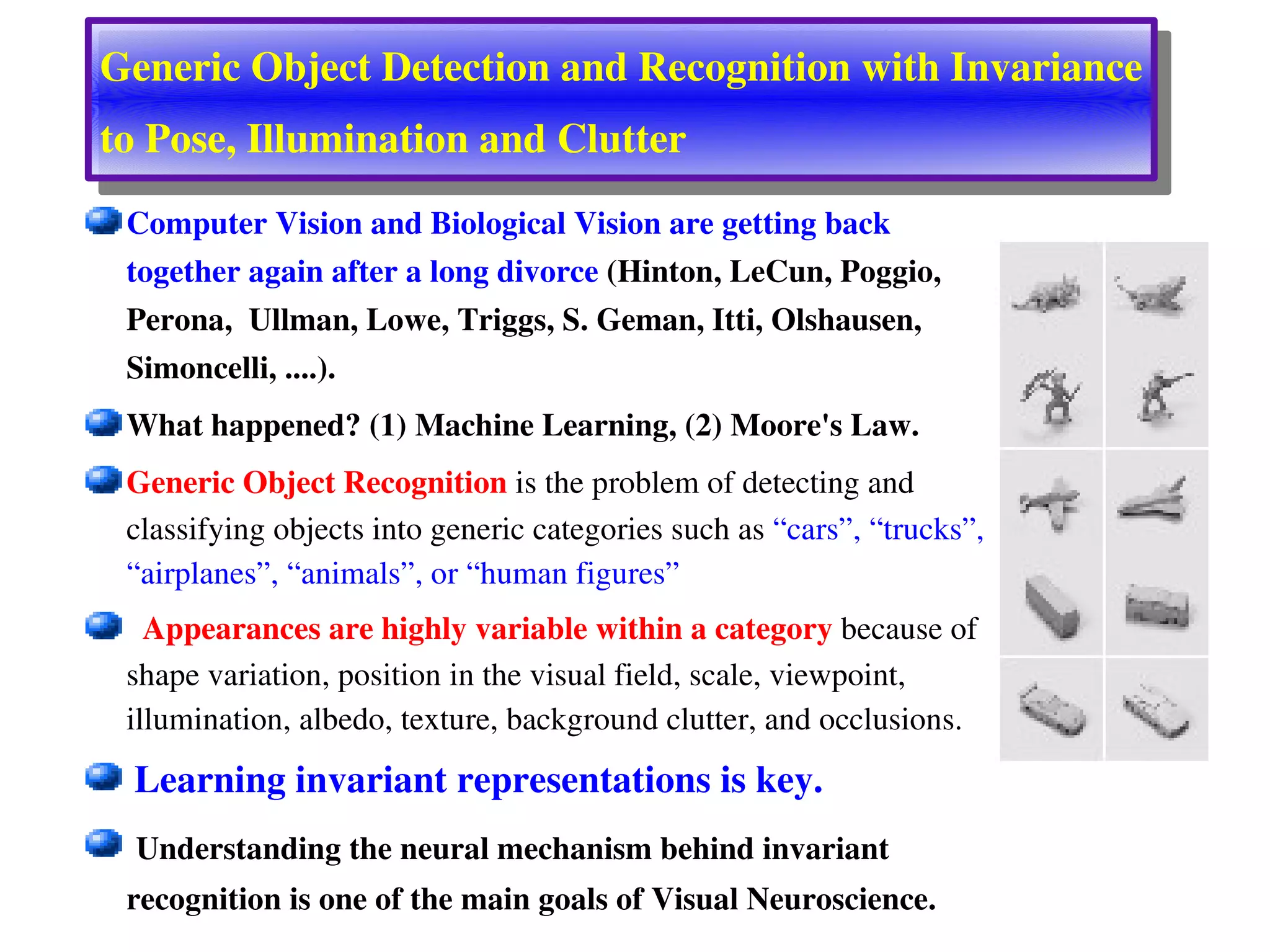 Generic Object Detection and Recognition with Invariance to Pose, Illumination and Clutter

Computer Vision and Biological Vision are getting back together again after a long divorce (Hinton, LeCun, Poggio, Perona, Ullman, Lowe, Triggs, S. Geman, Itti, Olshausen, Simoncelli, ....).

What happened? (1) Machine Learning, (2) Moore's Law.

Generic Object Recognition is the problem of detecting and classifying objects into generic categories such as “cars”, “trucks”, “airplanes”, “animals”, or “human figures”

Appearances are highly variable within a category because of shape variation, position in the visual field, scale, viewpoint, illumination, albedo, texture, background clutter, and occlusions.

Learning invariant representations is key.

Understanding the neural mechanism behind invariant recognition is one of the main goals of Visual Neuroscience.